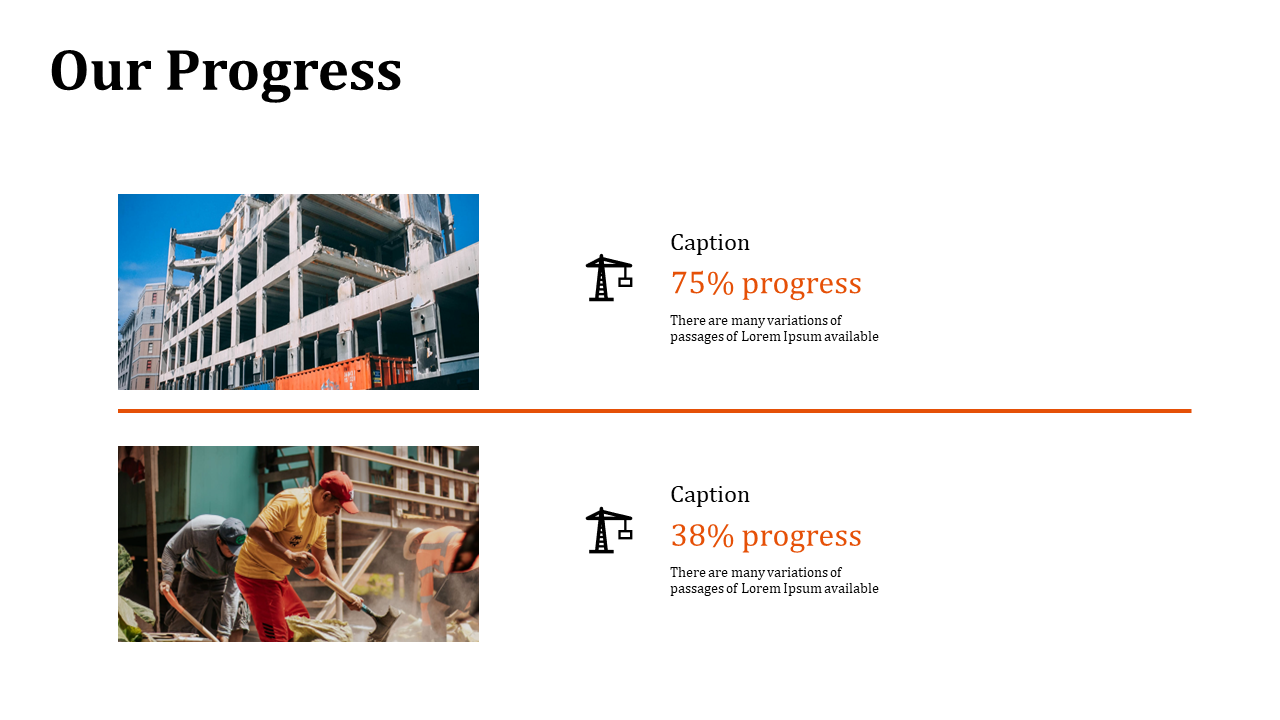 Our Progress

Caption

75% progress

There are many variations of passages of Lorem Ipsum available

Caption

38% progress

There are many variations of passages of Lorem Ipsum available